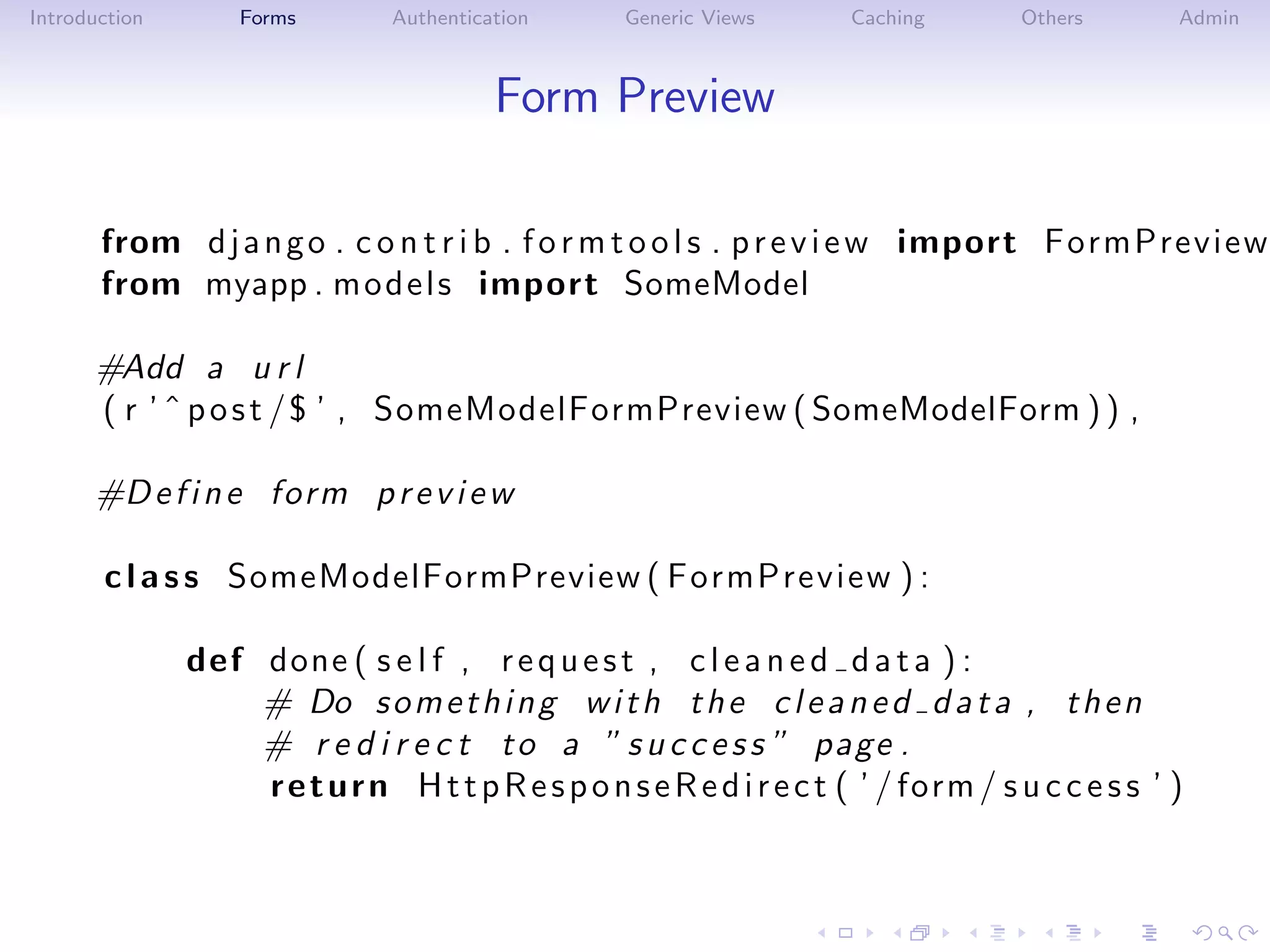 Introduction Forms Authentication Generic Views Caching Others Admin

Form Preview

from django.contrib.formtools.preview import FormPreview
from myapp.models import SomeModel

#Add a url
(r'^post/$', SomeModelFormPreview(SomeModelForm)),

#Define form preview

class SomeModelFormPreview(FormPreview):

def done(self, request, cleaned_data):
# Do something with the cleaned_data, then
# redirect to a "success" page.
return HttpResponseRedirect('/form/success')